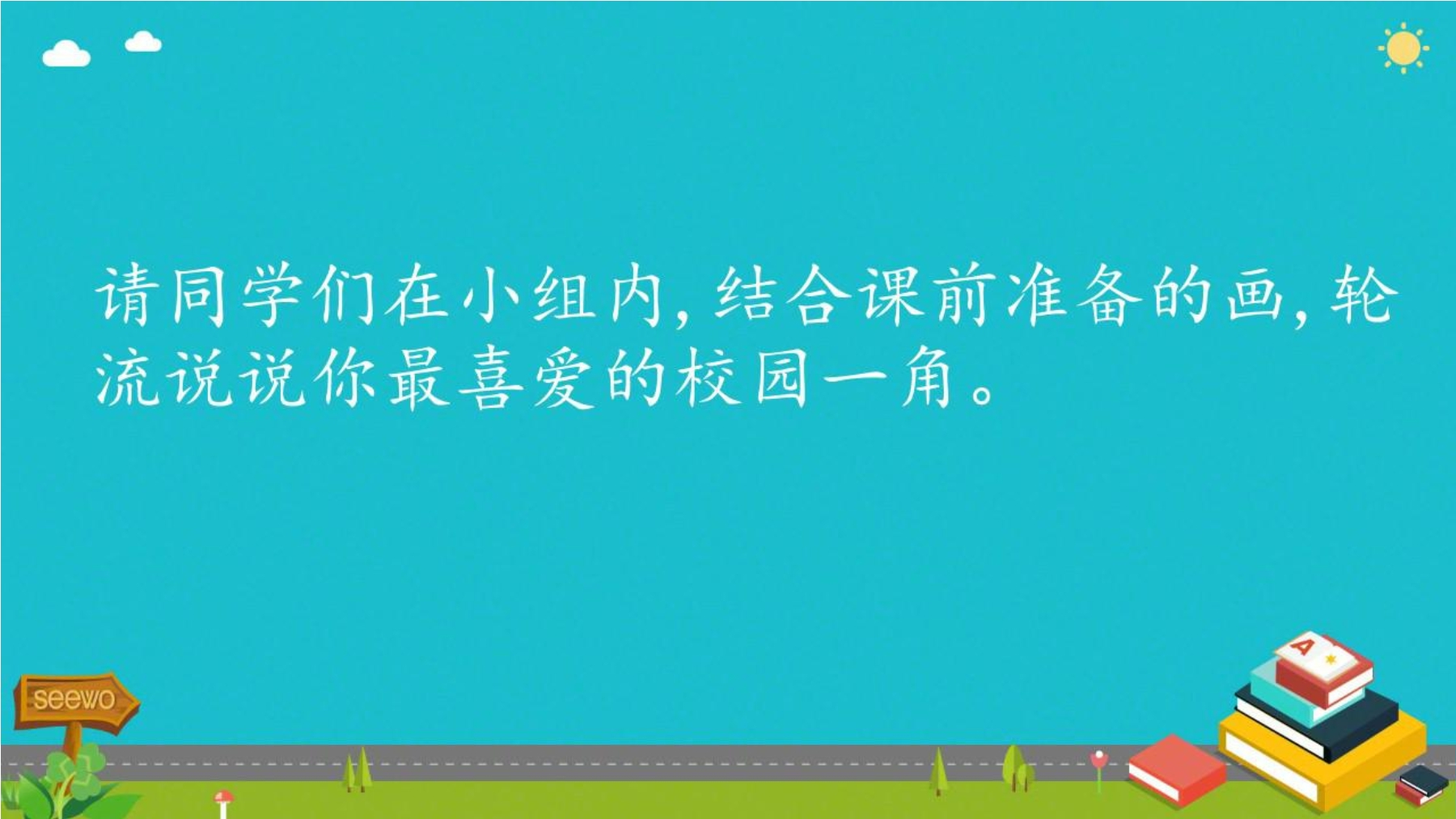 请同学们在小组内，结合课前准备的画，轮流说说你最喜爱的校园一角。

seewo

A